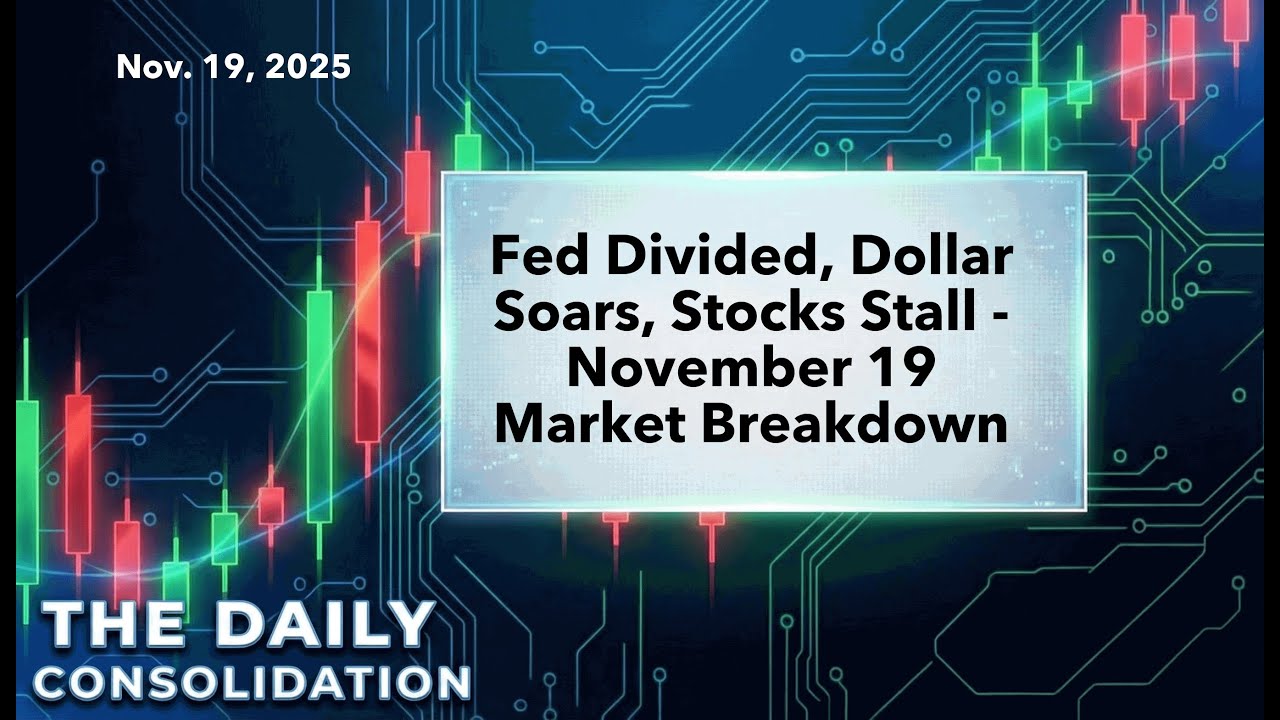 Nov. 19, 2025

Fed Divided, Dollar Soars, Stocks Stall - November 19 Market Breakdown

THE DAILY
CONSOLIDATION